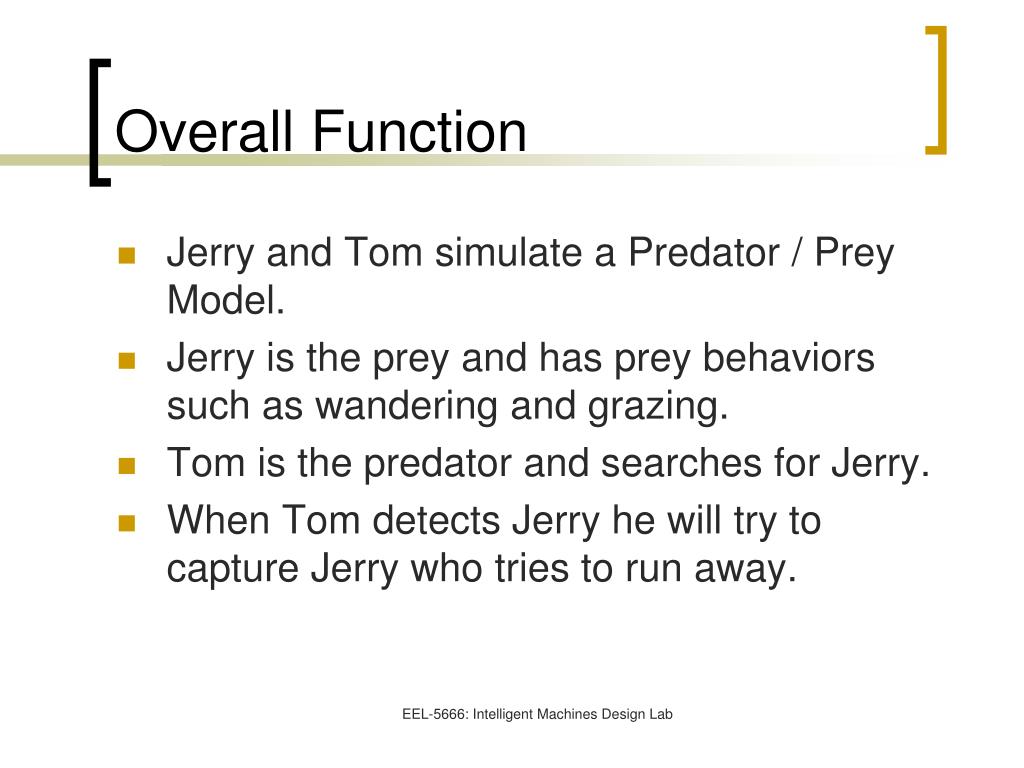 Overall Function

- Jerry and Tom simulate a Predator / Prey Model.
- Jerry is the prey and has prey behaviors such as wandering and grazing.
- Tom is the predator and searches for Jerry.
- When Tom detects Jerry he will try to capture Jerry who tries to run away.

EEL-5666: Intelligent Machines Design Lab